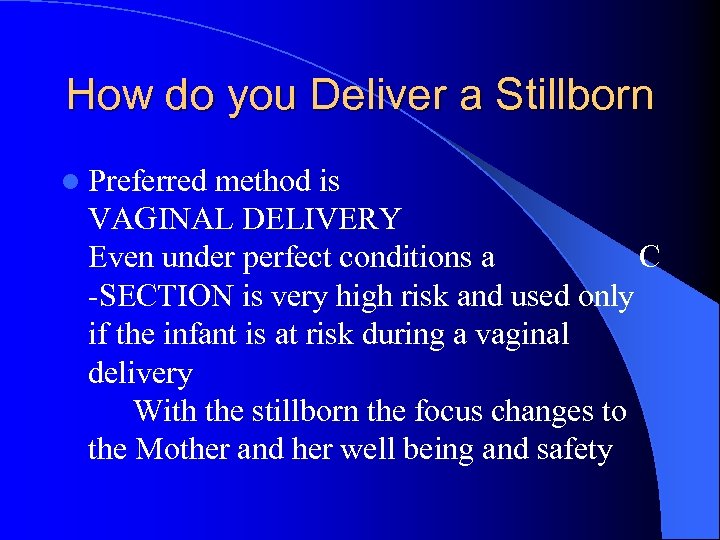 How do you Deliver a Stillborn

Preferred method is VAGINAL DELIVERY Even under perfect conditions a C -SECTION is very high risk and used only if the infant is at risk during a vaginal delivery

With the stillborn the focus changes to the Mother and her well being and safety